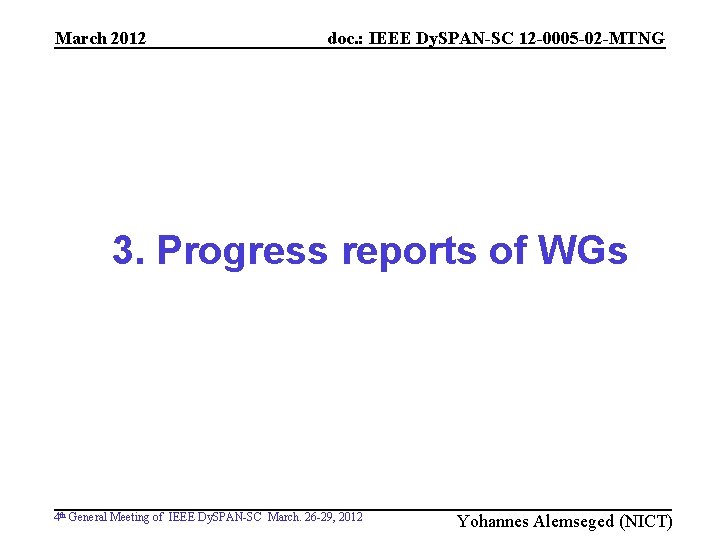 March 2012

doc.: IEEE DySPAN-SC 12-0005-02-MTNG

3. Progress reports of WGs

4th General Meeting of IEEE DySPAN-SC March. 26-29, 2012

Yohannes Alemseged (NICT)